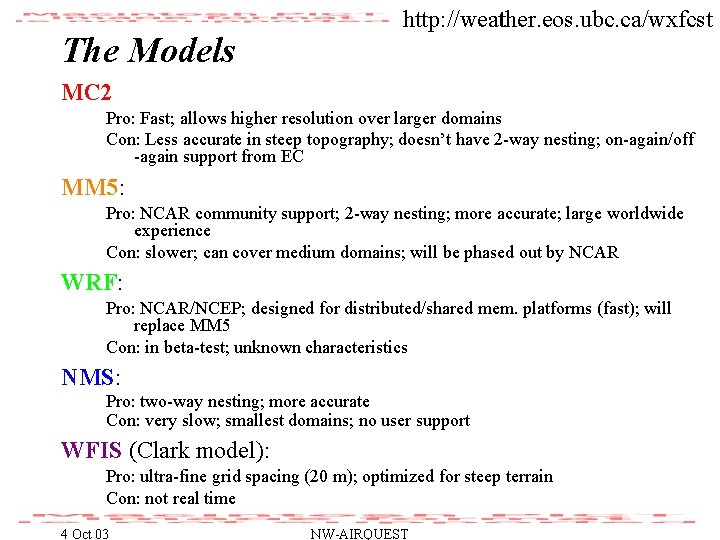 http://weather.eos.ubc.ca/wxfcst

The Models

MC2

Pro: Fast; allows higher resolution over larger domains

Con: Less accurate in steep topography; doesn't have 2-way nesting; on-again/off-again support from EC

MM5:

Pro: NCAR community support; 2-way nesting; more accurate; large worldwide experience

Con: slower; can cover medium domains; will be phased out by NCAR

WRF:

Pro: NCAR/NCEP; designed for distributed/shared mem. platforms (fast); will replace MM5

Con: in beta-test; unknown characteristics

NMS:

Pro: two-way nesting; more accurate

Con: very slow; smallest domains; no user support

WFIS (Clark model):

Pro: ultra-fine grid spacing (20 m); optimized for steep terrain

Con: not real time

4 Oct 03

NW-AIRQUEST